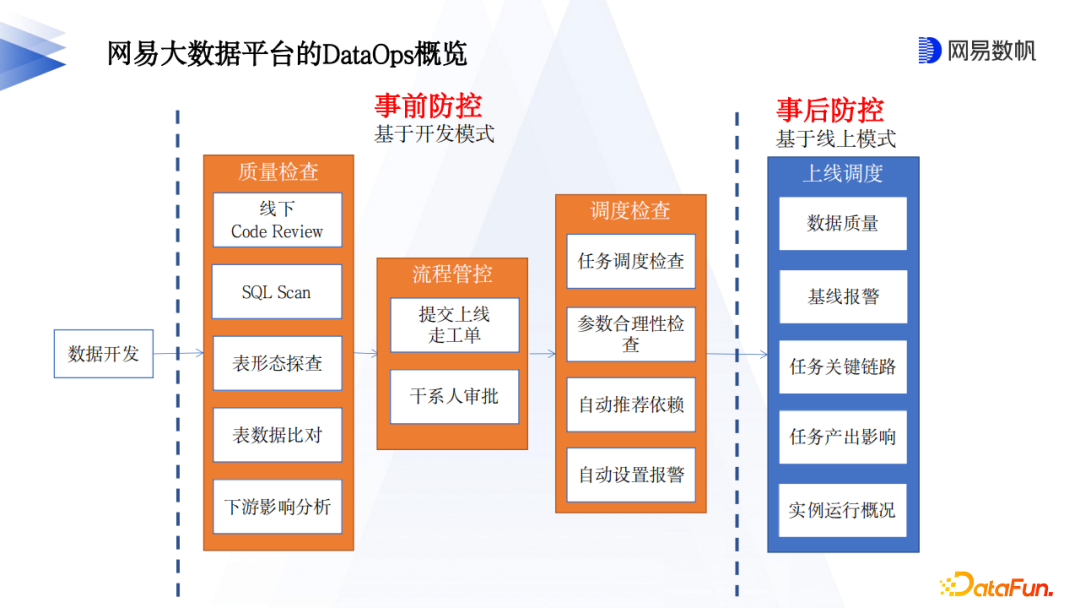 网易大数据平台的DataOps概览

网易数帆

事前防控
基于开发模式

事后防控
基于线上模式

数据开发

质量检查

线下
Code Review

SQL Scan

表形态探查

表数据比对

下游影响分析

流程管控

提交上线
走工单

干系人审批

调度检查

任务调度检查

参数合理性检查

自动推荐依赖

自动设置报警

上线调度

数据质量

基线报警

任务关键链路

任务产出影响

实例运行概况

DataFun.